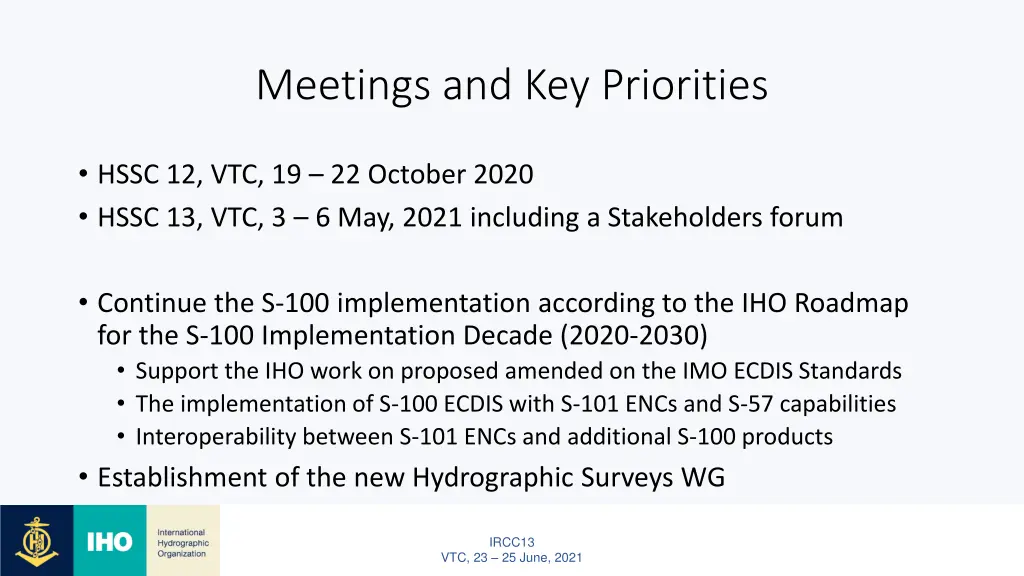 Meetings and Key Priorities

• HSSC 12, VTC, 19 – 22 October 2020
• HSSC 13, VTC, 3 – 6 May, 2021 including a Stakeholders forum

• Continue the S-100 implementation according to the IHO Roadmap for the S-100 Implementation Decade (2020-2030)
  • Support the IHO work on proposed amended on the IMO ECDIS Standards
  • The implementation of S-100 ECDIS with S-101 ENCs and S-57 capabilities
  • Interoperability between S-101 ENCs and additional S-100 products
• Establishment of the new Hydrographic Surveys WG

IHO
International Hydrographic Organization

IRCC13
VTC, 23 – 25 June, 2021